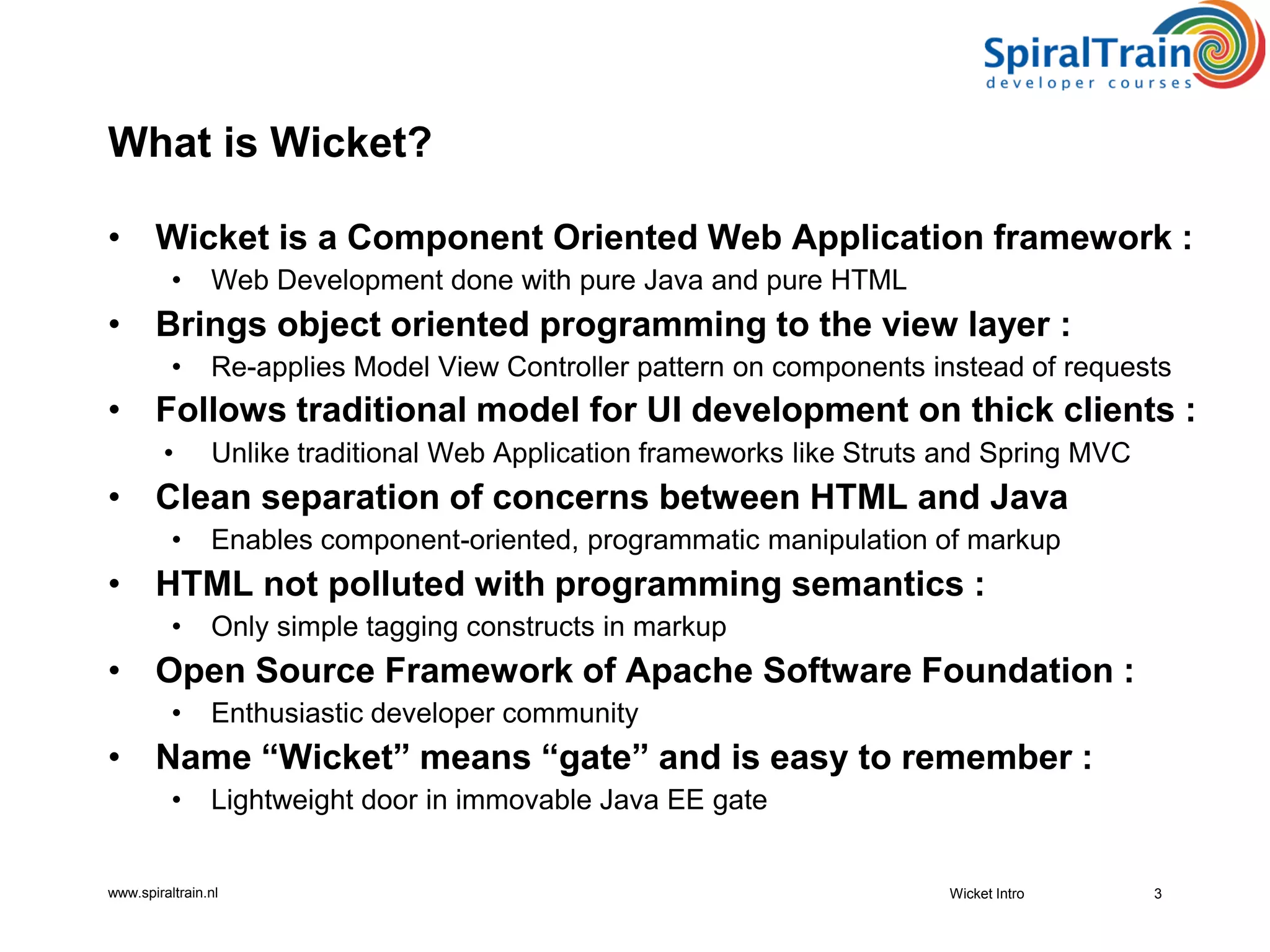 SpiralTrain
developer courses

What is Wicket?

• Wicket is a Component Oriented Web Application framework :
  • Web Development done with pure Java and pure HTML
• Brings object oriented programming to the view layer :
  • Re-applies Model View Controller pattern on components instead of requests
• Follows traditional model for UI development on thick clients :
  • Unlike traditional Web Application frameworks like Struts and Spring MVC
• Clean separation of concerns between HTML and Java
  • Enables component-oriented, programmatic manipulation of markup
• HTML not polluted with programming semantics :
  • Only simple tagging constructs in markup
• Open Source Framework of Apache Software Foundation :
  • Enthusiastic developer community
• Name “Wicket” means “gate” and is easy to remember :
  • Lightweight door in immovable Java EE gate

www.spiraltrain.nl
Wicket Intro
3